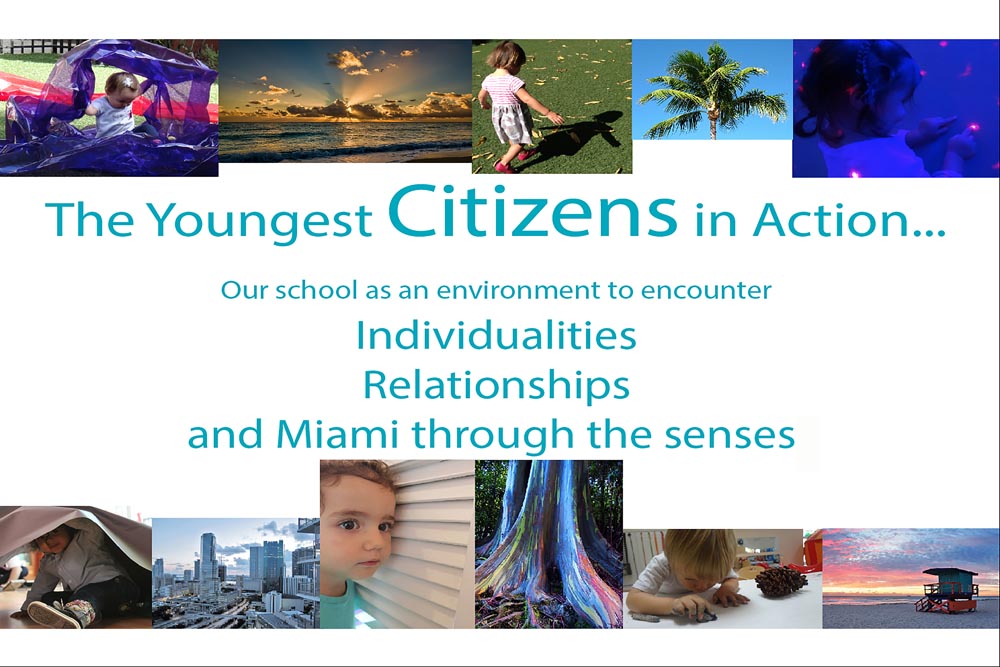 The Youngest Citizens in Action...

Our school as an environment to encounter
Individualities
Relationships
and Miami through the senses